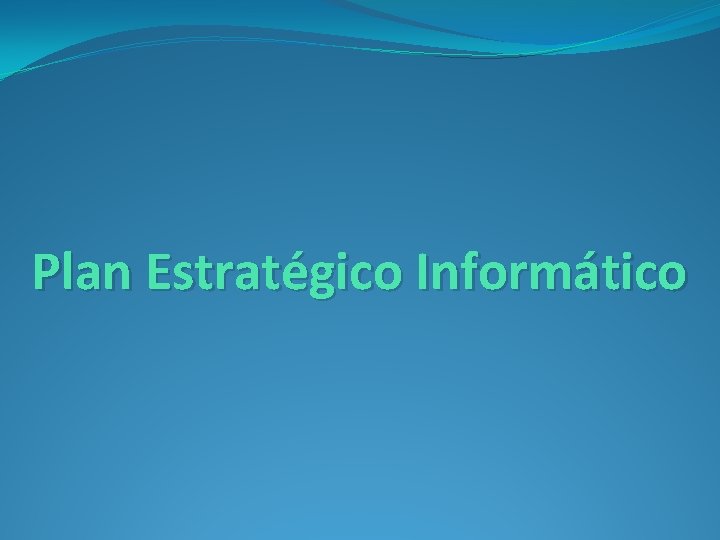 Plan Estratégico Informático